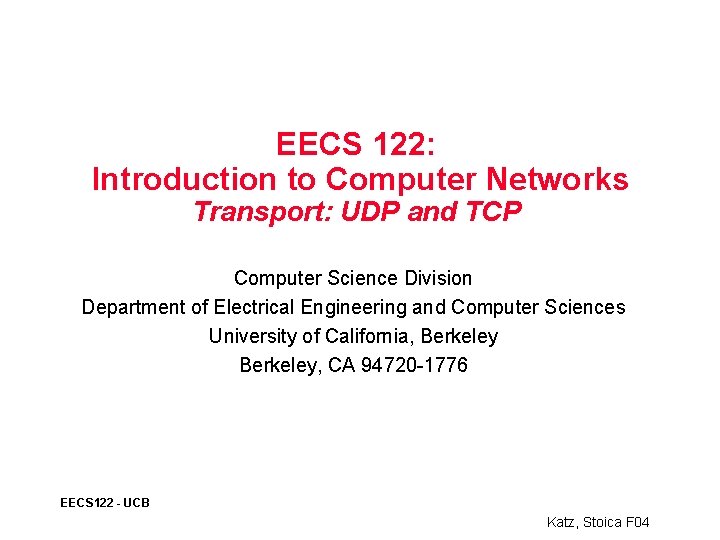 EECS 122:
Introduction to Computer Networks
Transport: UDP and TCP

Computer Science Division
Department of Electrical Engineering and Computer Sciences
University of California, Berkeley
Berkeley, CA 94720-1776

EECS122 - UCB

Katz, Stoica F04